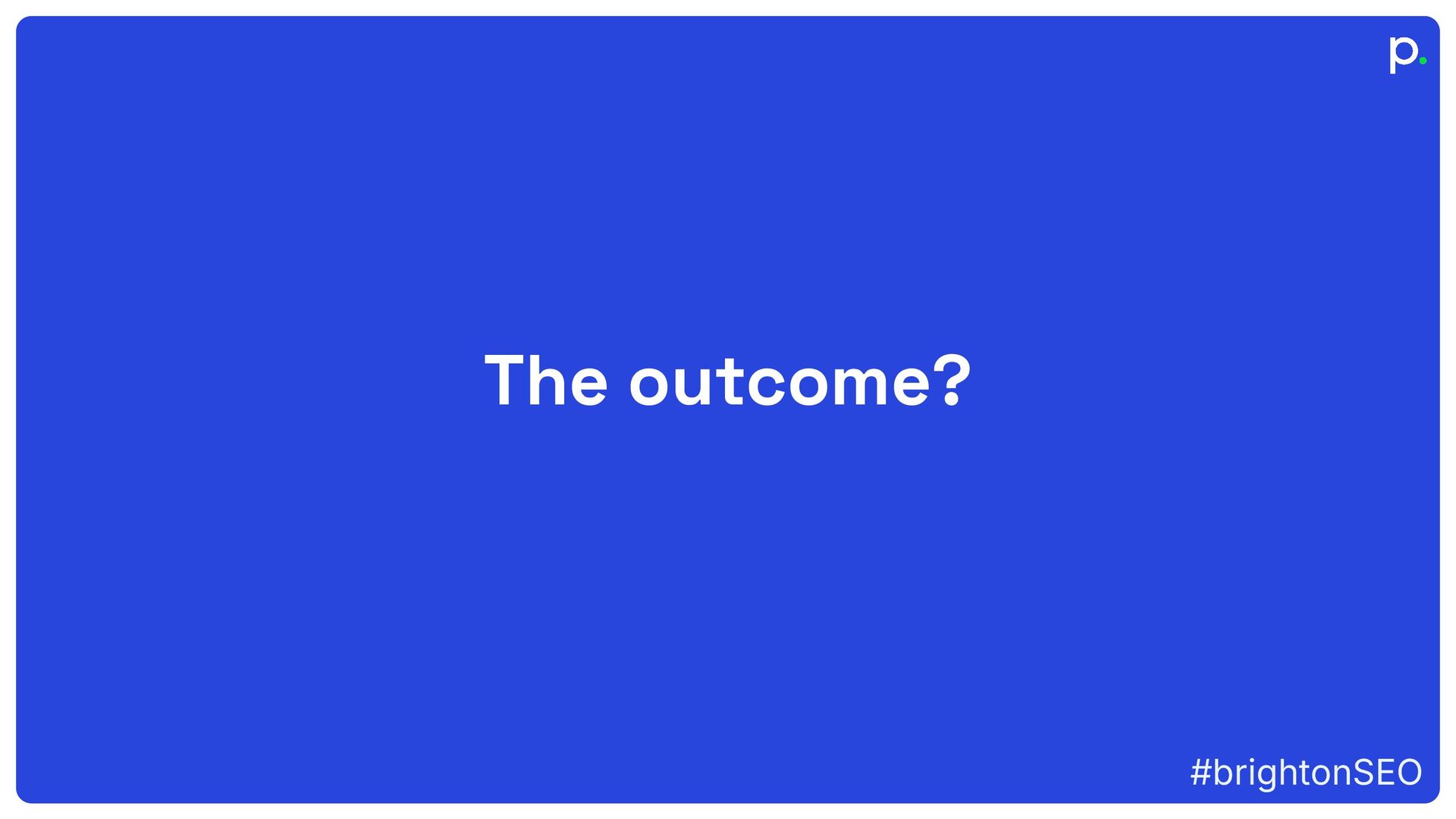 p.

The outcome?

#brightonSEO